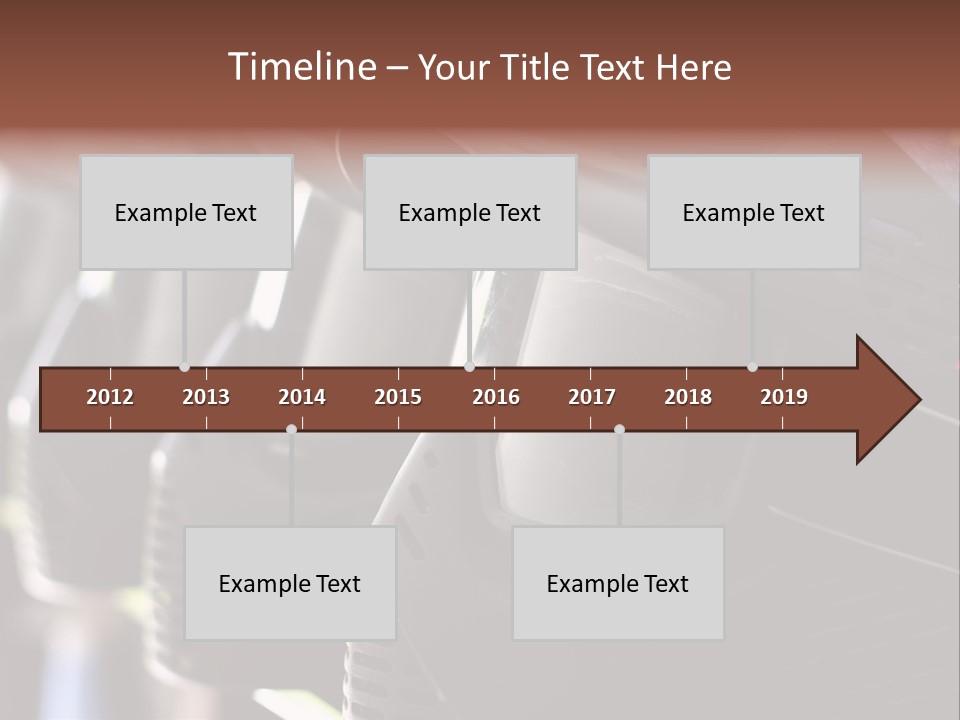 Timeline – Your Title Text Here

Example Text

Example Text

Example Text

2012 2013 2014 2015 2016 2017 2018 2019

Example Text

Example Text